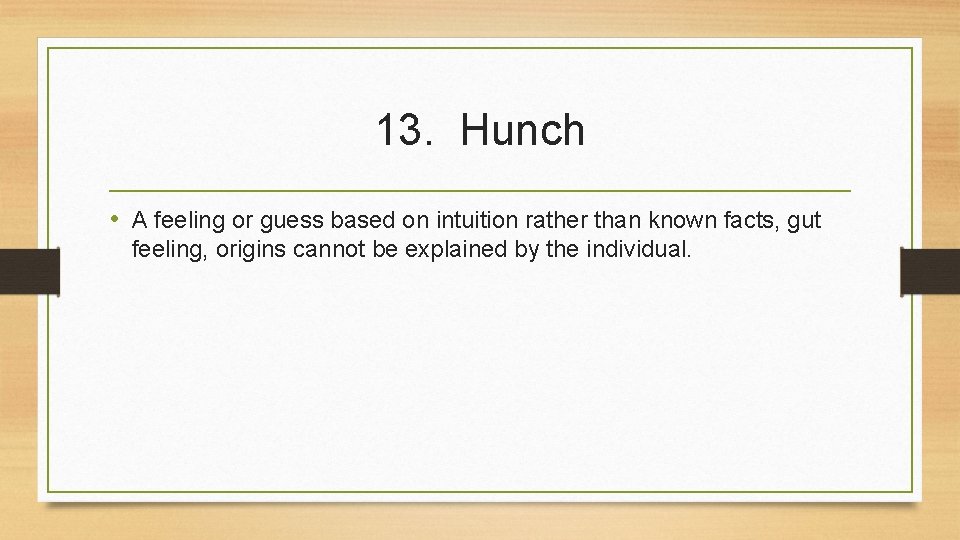 13. Hunch

• A feeling or guess based on intuition rather than known facts, gut feeling, origins cannot be explained by the individual.